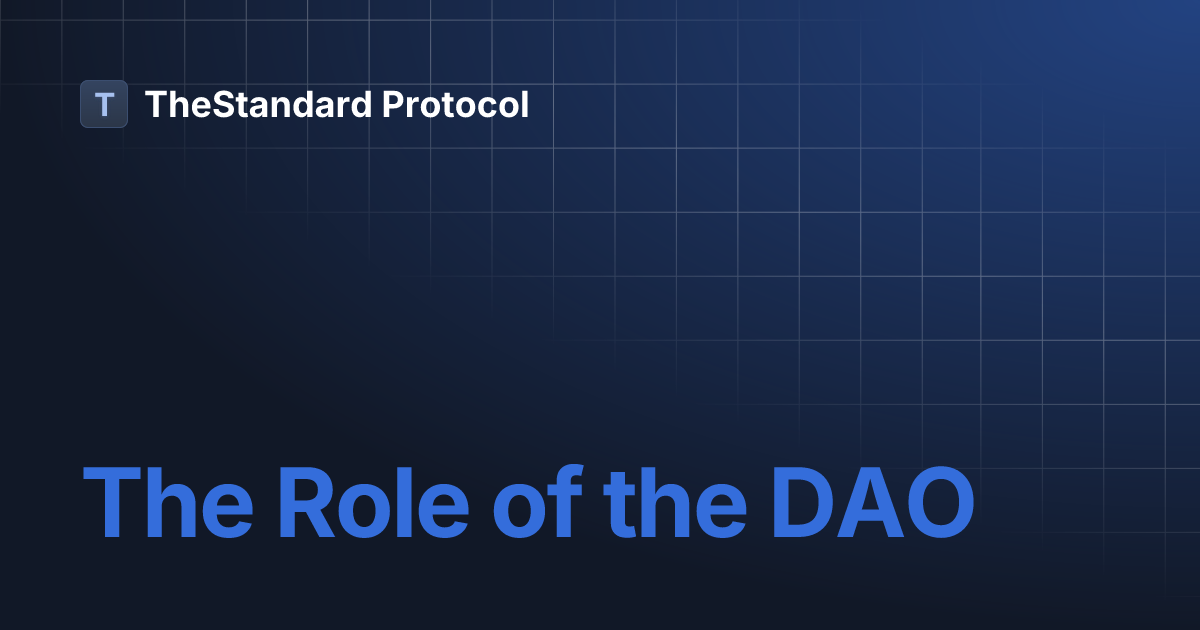 T TheStandard Protocol

The Role of the DAO